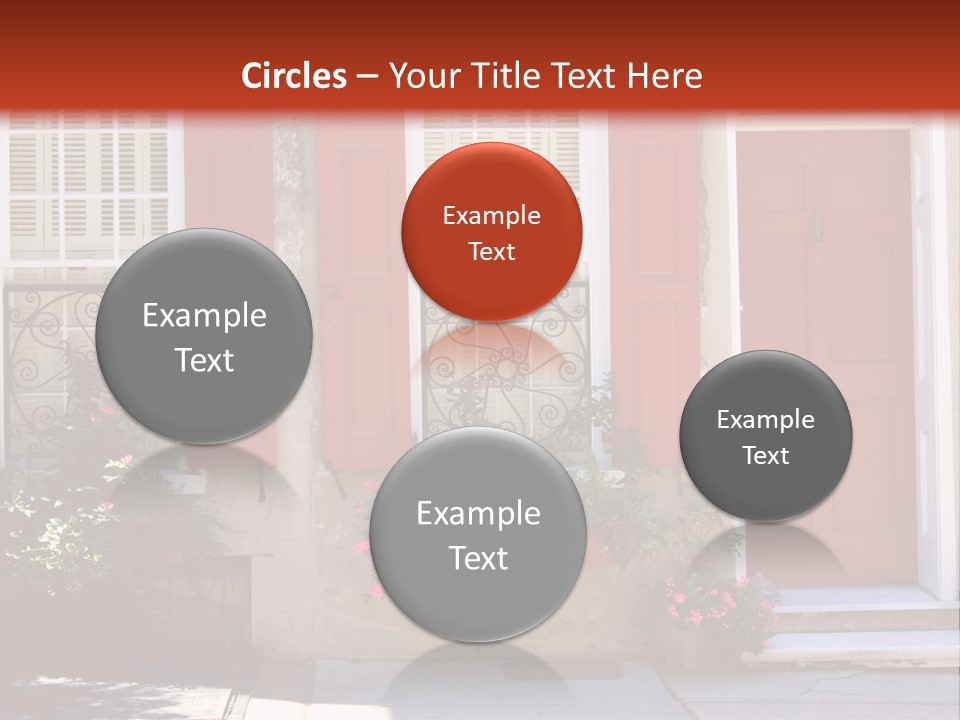 Circles – Your Title Text Here

Example Text

Example Text

Example Text

Example Text